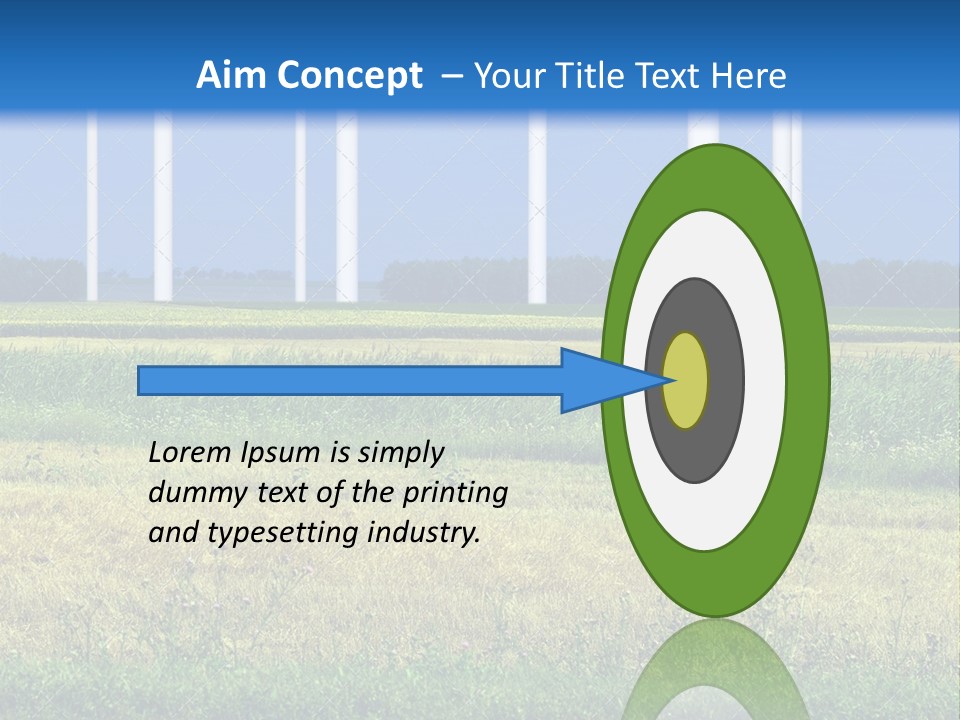 Aim Concept – Your Title Text Here

Lorem Ipsum is simply dummy text of the printing and typesetting industry.